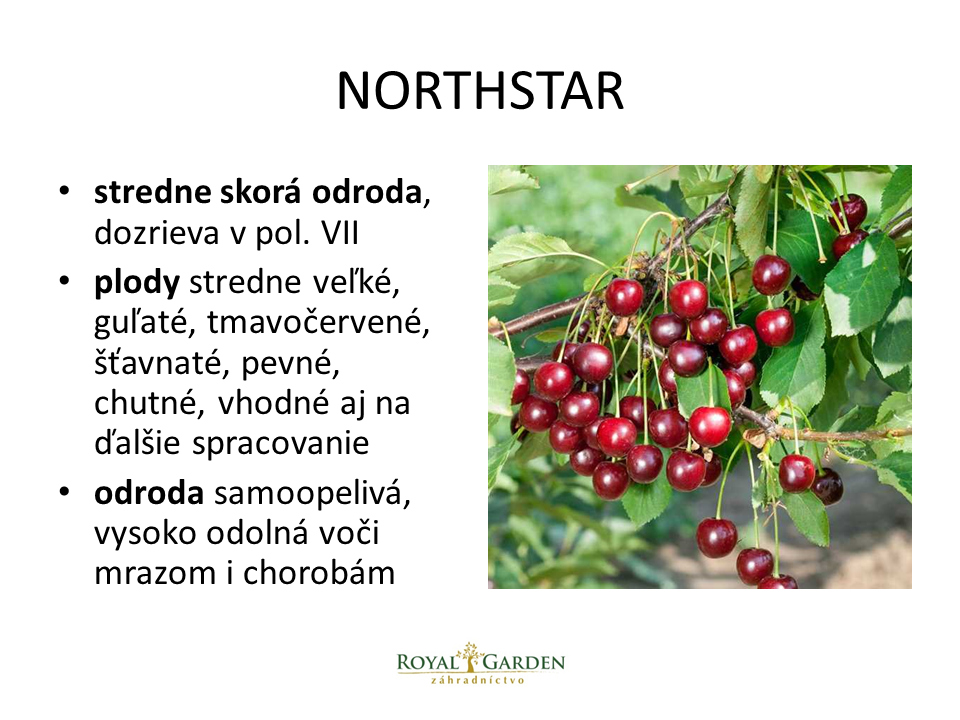 NORTHSTAR

• stredne skorá odroda, dozrieva v pol. VII
• plody stredne veľké, guľaté, tmavočervené, šťavnaté, pevné, chutné, vhodné aj na ďalšie spracovanie
• odroda samoopelivá, vysoko odolná voči mrazom i chorobám

ROYAL GARDEN
záhradníctvo